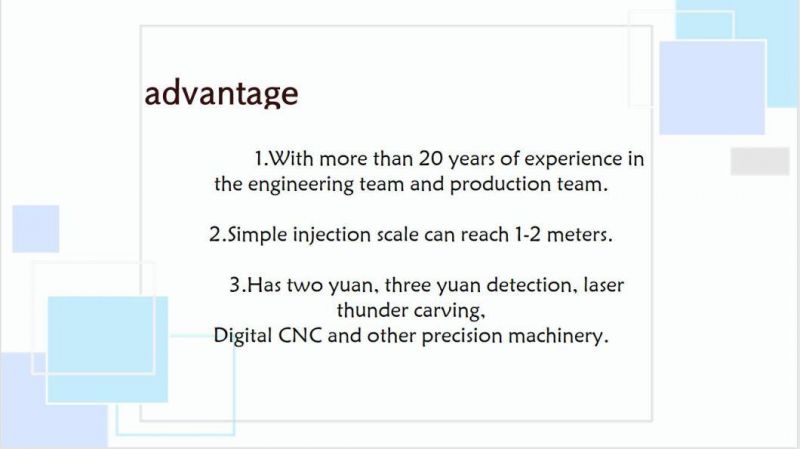 advantage

1.With more than 20 years of experience in the engineering team and production team.

2.Simple injection scale can reach 1-2 meters.

3.Has two yuan, three yuan detection, laser thunder carving,
Digital CNC and other precision machinery.